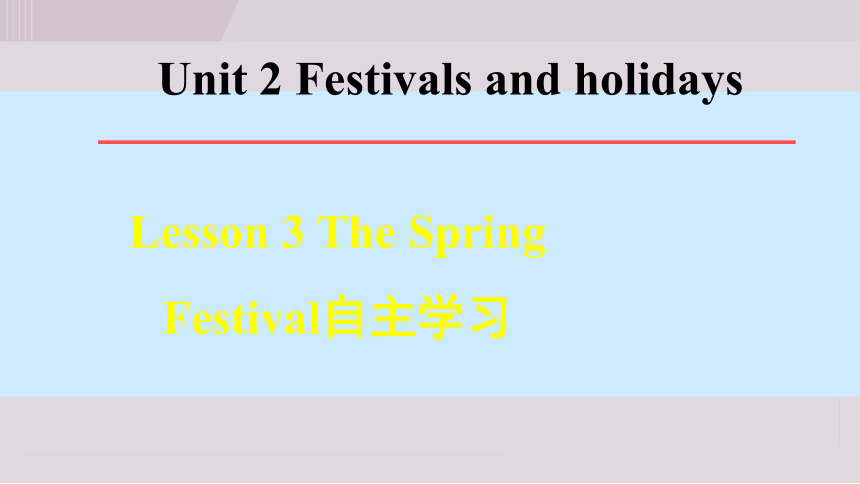 Unit 2 Festivals and holidays

Lesson 3 The Spring Festival自主学习